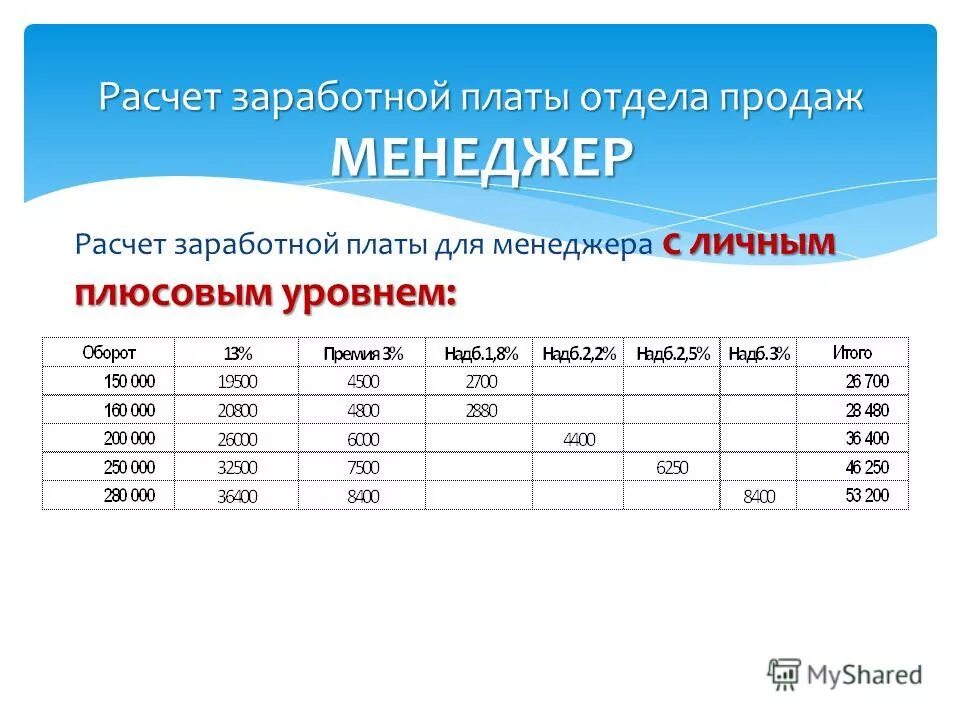 Расчет заработной платы отдела продаж
МЕНЕДЖЕР

Расчет заработной платы для менеджера с личным плюсовым уровнем:

| Оборот | 13% | Премия 3% | Надб.1,8% | Надб.2,2% | Надб.2,5% | Надб.3% | Итого |
|---|---|---|---|---|---|---|---|
| 150 000 | 19500 | 4500 | 2700 | | | | 26 700 |
| 160 000 | 20800 | 4800 | 2880 | | | | 28 480 |
| 200 000 | 26000 | 6000 | | 4400 | | | 36 400 |
| 250 000 | 32500 | 7500 | | | 6250 | | 46 250 |
| 280 000 | 36400 | 8400 | | | | 8400 | 53 200 |

MyShared